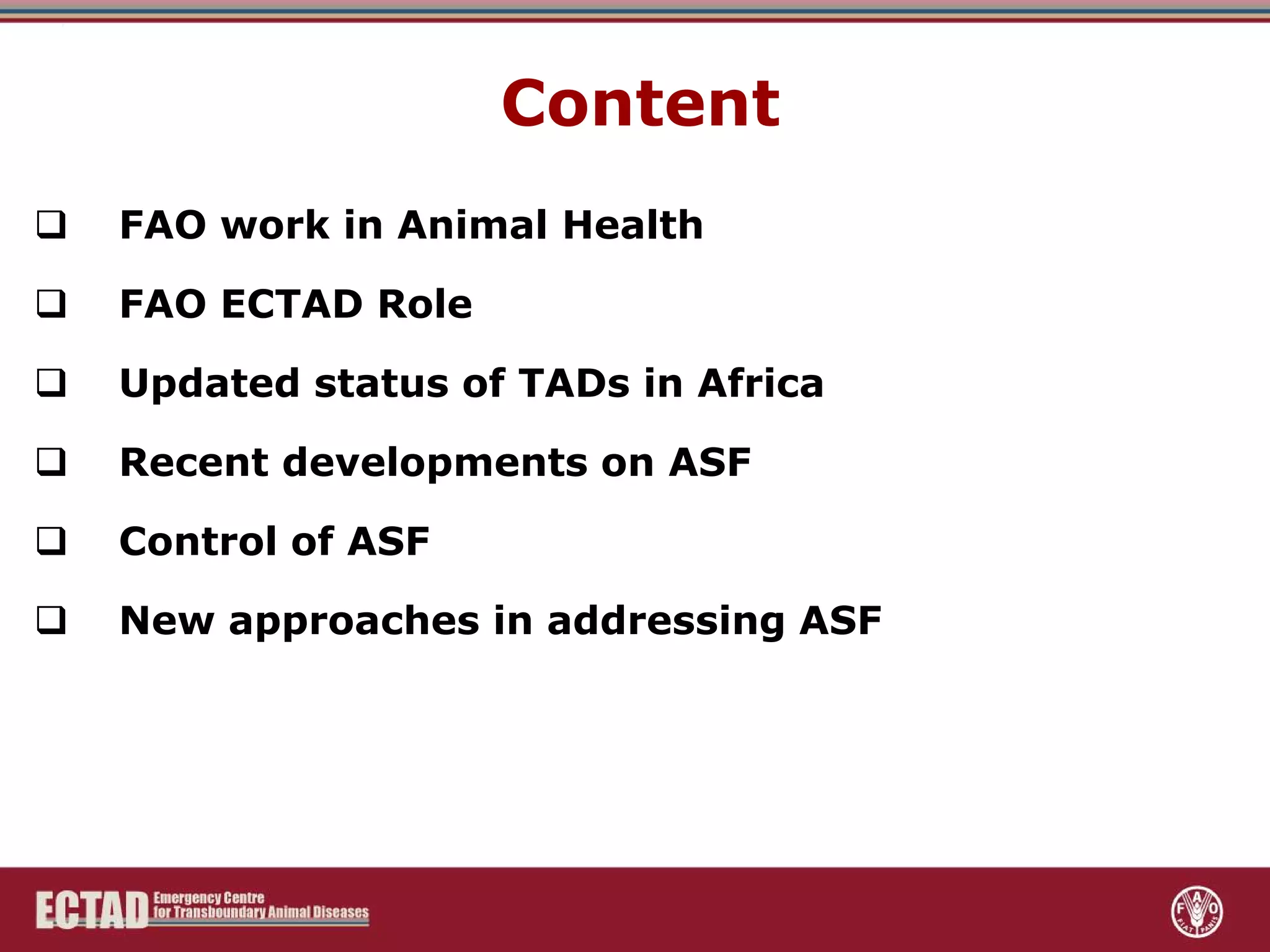 Content

❑ FAO work in Animal Health

❑ FAO ECTAD Role

❑ Updated status of TADs in Africa

❑ Recent developments on ASF

❑ Control of ASF

❑ New approaches in addressing ASF

ECTAD Emergency Centre for Transboundary Animal Diseases

FAO FIAT PANIS